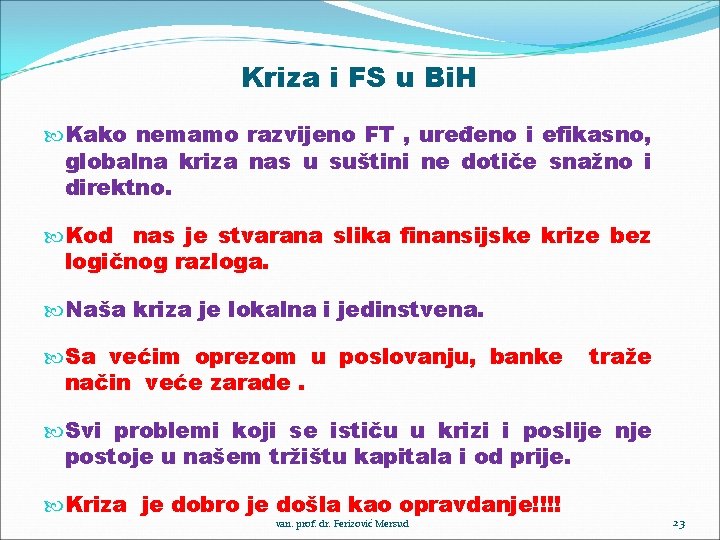 Kriza i FS u BiH

Kako nemamo razvijeno FT , uređeno i efikasno, globalna kriza nas u suštini ne dotiče snažno i direktno.

Kod nas je stvarana slika finansijske krize bez logičnog razloga.

Naša kriza je lokalna i jedinstvena.

Sa većim oprezom u poslovanju, banke traže način veće zarade .

Svi problemi koji se ističu u krizi i poslije nje postoje u našem tržištu kapitala i od prije.

Kriza je dobro je došla kao opravdanje!!!!

van. prof. dr. Ferizović Mersud

23